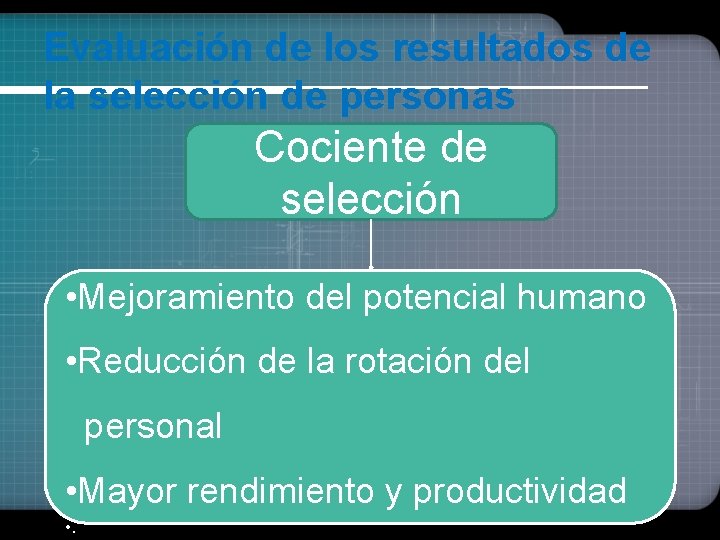 Evaluación de los resultados de la selección de personas

Cociente de selección

•Mejoramiento del potencial humano

•Reducción de la rotación del personal

•Mayor rendimiento y productividad